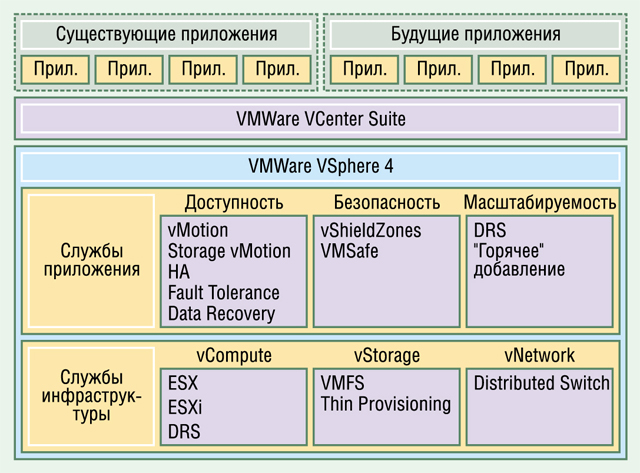 Существующие приложения

Прил. Прил. Прил. Прил.

Будущие приложения

Прил. Прил. Прил. Прил.

VMWare VCenter Suite

VMWare VSphere 4

Службы приложения

Доступность
vMotion
Storage vMotion
HA
Fault Tolerance
Data Recovery

Безопасность
vShieldZones
VMSafe

Масштабируемость
DRS
"Горячее" добавление

Службы инфраструктуры

vCompute
ESX
ESXi
DRS

vStorage
VMFS
Thin Provisioning

vNetwork
Distributed Switch